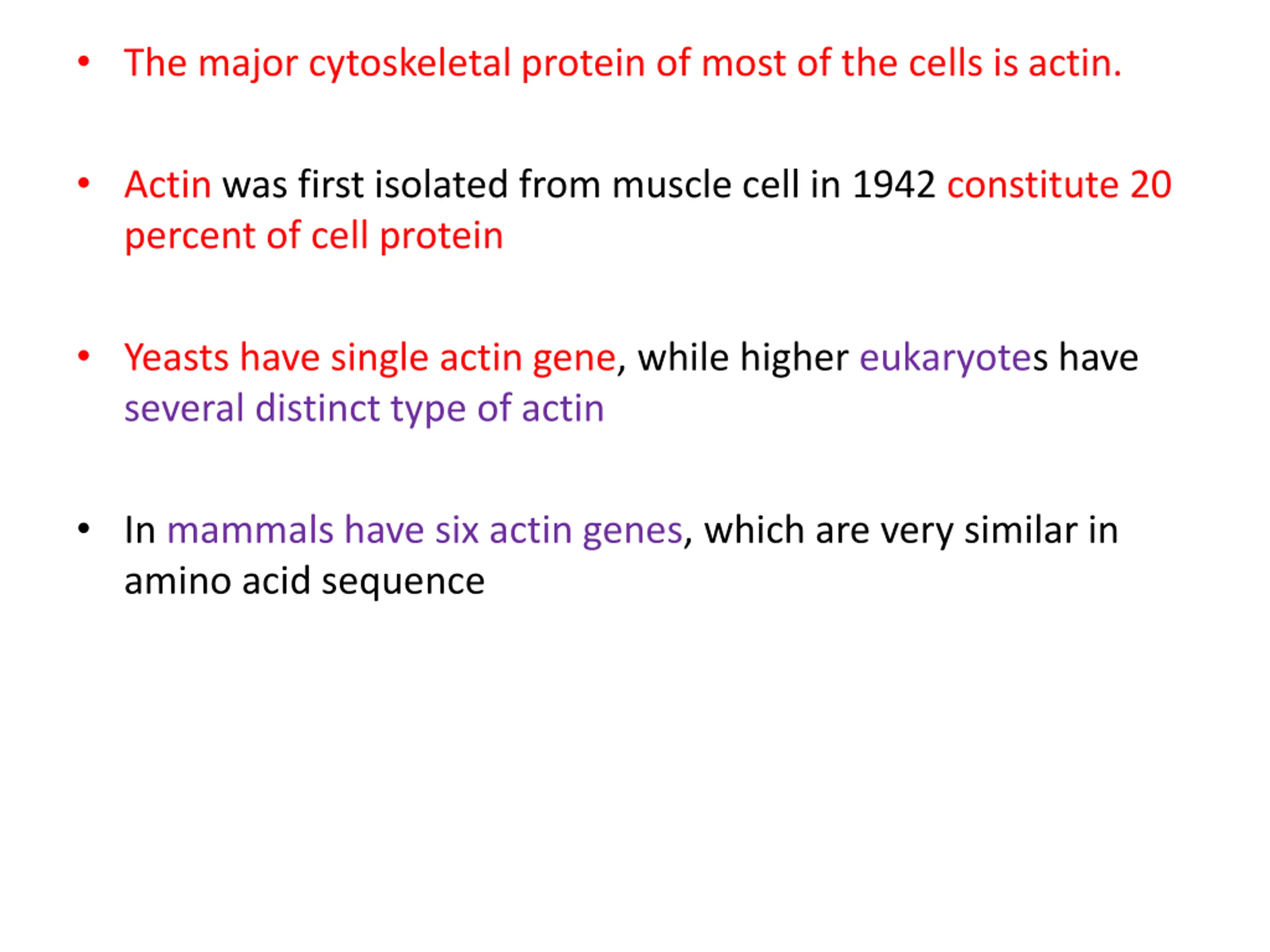 • The major cytoskeletal protein of most of the cells is actin.

• Actin was first isolated from muscle cell in 1942 constitute 20 percent of cell protein

• Yeasts have single actin gene, while higher eukaryotes have several distinct type of actin

• In mammals have six actin genes, which are very similar in amino acid sequence